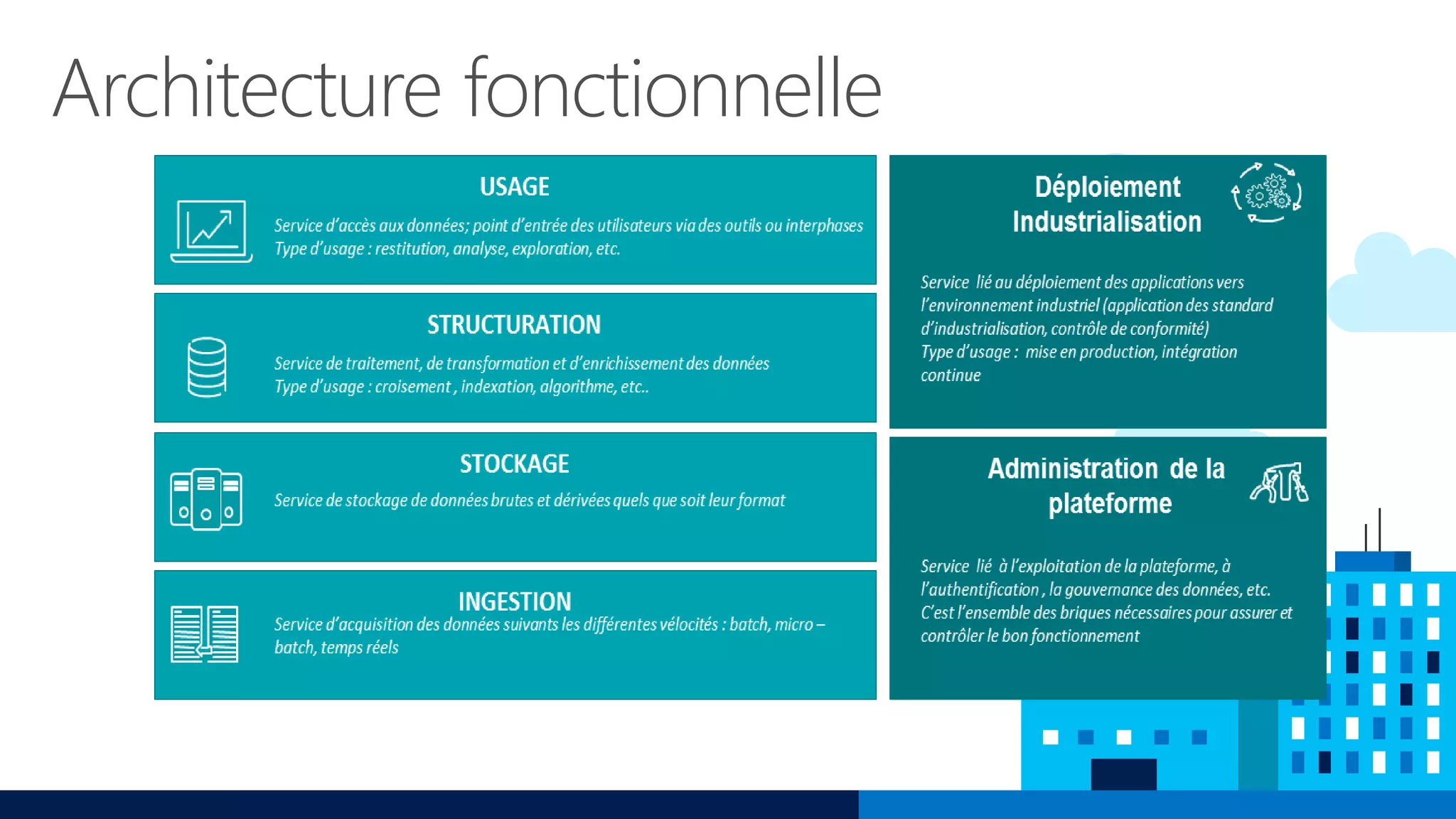 Architecture fonctionnelle

USAGE

Service d'accès aux données; point d'entrée des utilisateurs via des outils ou interphases
Type d'usage : restitution, analyse, exploration, etc.

STRUCTURATION

Service de traitement, de transformation et d'enrichissement des données
Type d'usage : croisement , indexation, algorithme, etc..

STOCKAGE

Service de stockage de données brutes et dérivées quels que soit leur format

INGESTION

Service d'acquisition des données suivants les différentes vélocités : batch, micro – batch, temps réels

Déploiement Industrialisation

Service lié au déploiement des applications vers l'environnement industriel (application des standard d'industrialisation, contrôle de conformité)
Type d'usage : mise en production, intégration continue

Administration de la plateforme

Service lié à l'exploitation de la plateforme, à l'authentification , la gouvernance des données, etc.
C'est l'ensemble des briques nécessaires pour assurer et contrôler le bon fonctionnement